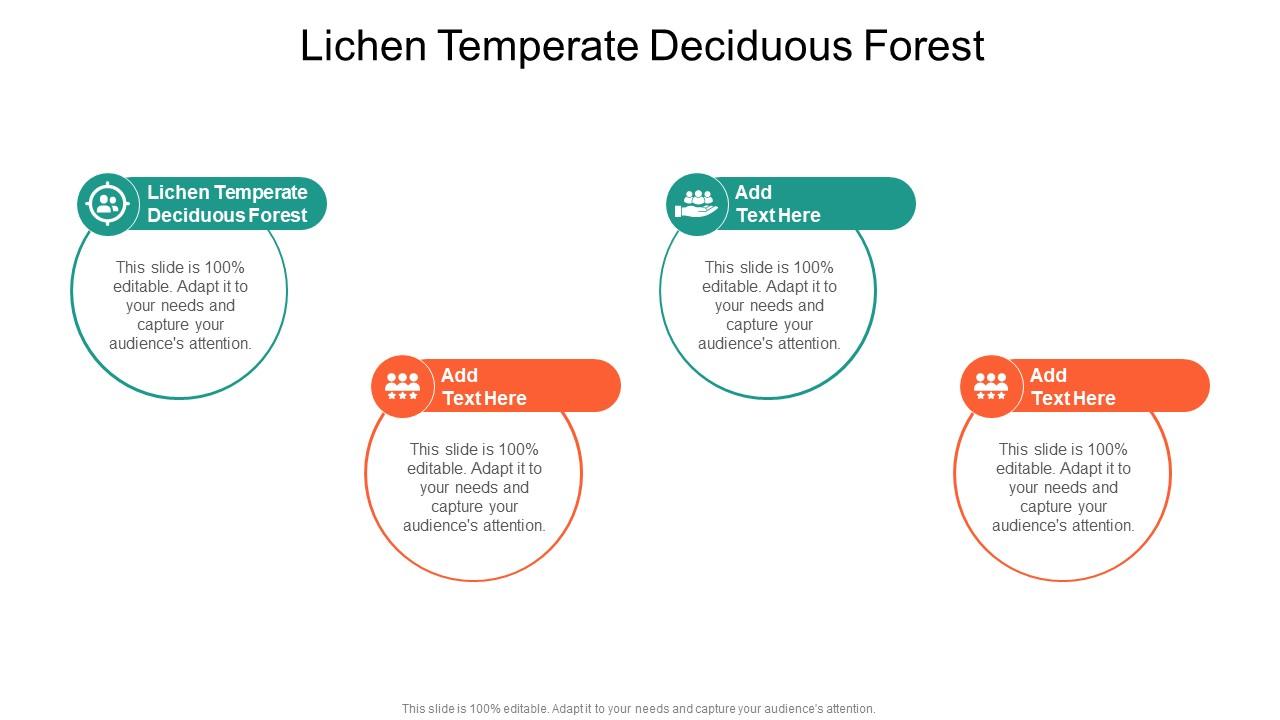 Lichen Temperate Deciduous Forest

Lichen Temperate Deciduous Forest

This slide is 100% editable. Adapt it to your needs and capture your audience's attention.

Add Text Here

This slide is 100% editable. Adapt it to your needs and capture your audience's attention.

Add Text Here

This slide is 100% editable. Adapt it to your needs and capture your audience's attention.

Add Text Here

This slide is 100% editable. Adapt it to your needs and capture your audience's attention.

This slide is 100% editable. Adapt it to your needs and capture your audience's attention.